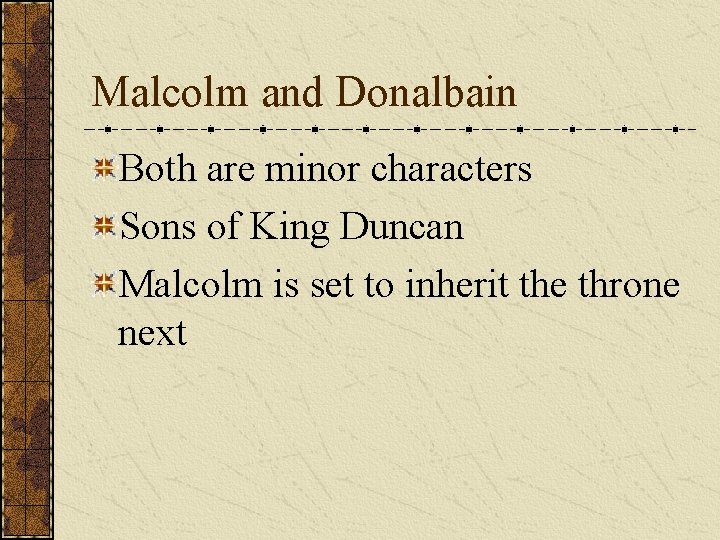 Malcolm and Donalbain

Both are minor characters

Sons of King Duncan

Malcolm is set to inherit the throne next